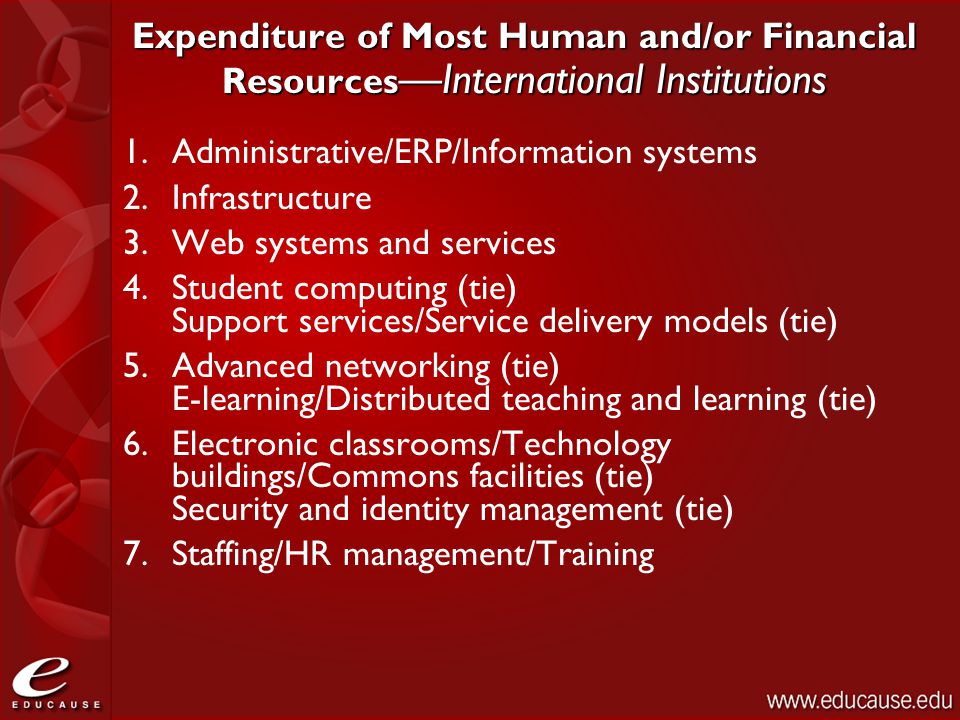 Expenditure of Most Human and/or Financial Resources—International Institutions

1. Administrative/ERP/Information systems
2. Infrastructure
3. Web systems and services
4. Student computing (tie)
Support services/Service delivery models (tie)
5. Advanced networking (tie)
E-learning/Distributed teaching and learning (tie)
6. Electronic classrooms/Technology buildings/Commons facilities (tie)
Security and identity management (tie)
7. Staffing/HR management/Training

e
EDUCAUSE

www.educause.edu